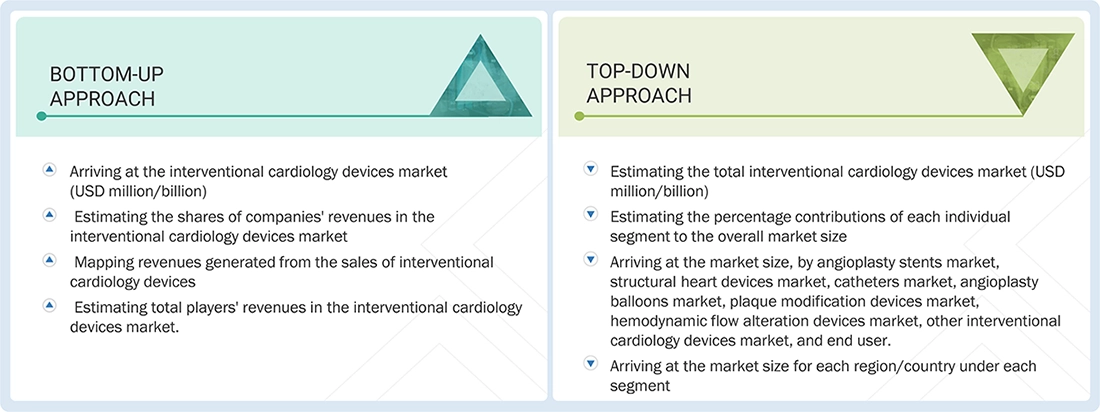 BOTTOM-UP APPROACH

Arriving at the interventional cardiology devices market (USD million/billion)

Estimating the shares of companies' revenues in the interventional cardiology devices market

Mapping revenues generated from the sales of interventional cardiology devices

Estimating total players' revenues in the interventional cardiology devices market.

TOP-DOWN APPROACH

Estimating the total interventional cardiology devices market (USD million/billion)

Estimating the percentage contributions of each individual segment to the overall market size

Arriving at the market size, by angioplasty stents market, structural heart devices market, catheters market, angioplasty balloons market, plaque modification devices market, hemodynamic flow alteration devices market, other interventional cardiology devices market, and end user.

Arriving at the market size for each region/country under each segment